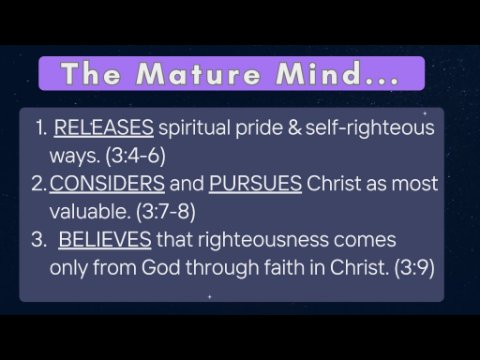 The Mature Mind...

1. RELEASES spiritual pride & self-righteous ways. (3:4-6)
2. CONSIDERS and PURSUES Christ as most valuable. (3:7-8)
3. BELIEVES that righteousness comes only from God through faith in Christ. (3:9)